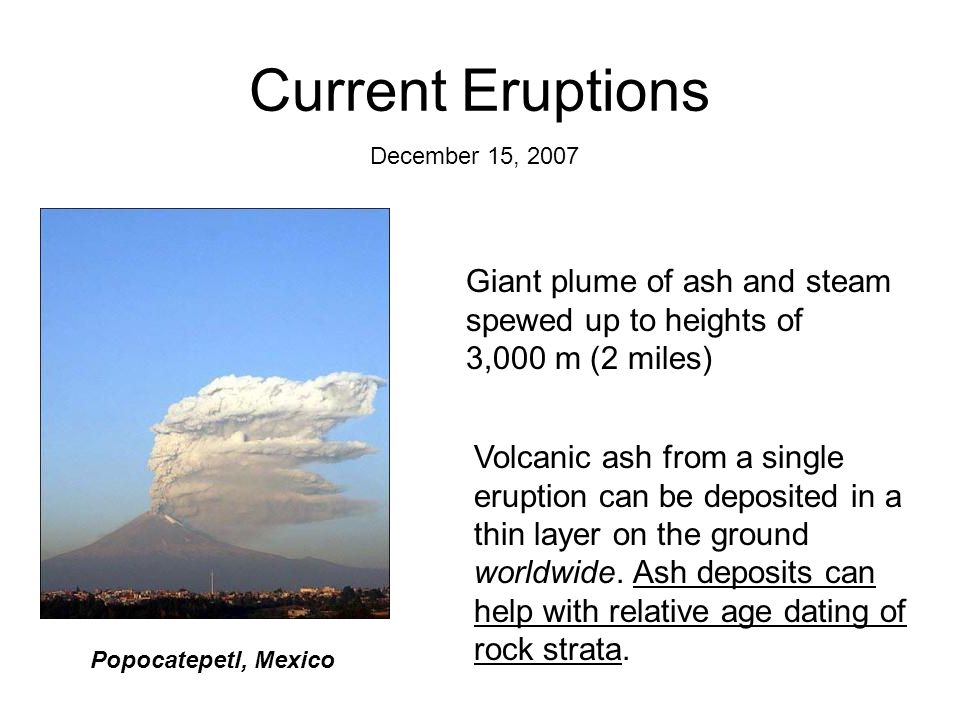 Current Eruptions

December 15, 2007

Giant plume of ash and steam spewed up to heights of 3,000 m (2 miles)

Volcanic ash from a single eruption can be deposited in a thin layer on the ground worldwide. Ash deposits can help with relative age dating of rock strata.

Popocatepetl, Mexico